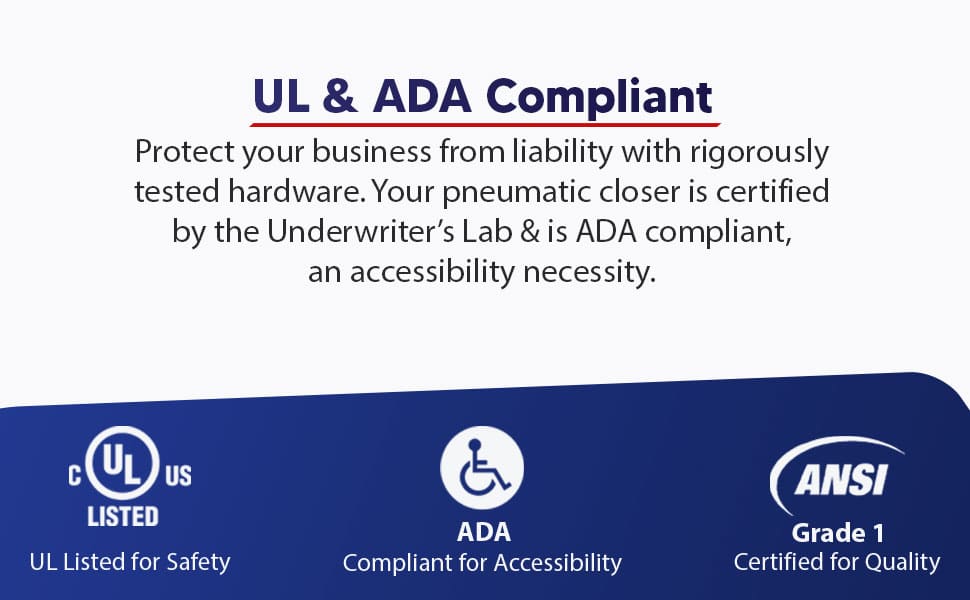 UL & ADA Compliant

Protect your business from liability with rigorously tested hardware. Your pneumatic closer is certified by the Underwriter's Lab & is ADA compliant, an accessibility necessity.

C UL US
LISTED
UL Listed for Safety

ADA
Compliant for Accessibility

ANSI
Grade 1
Certified for Quality